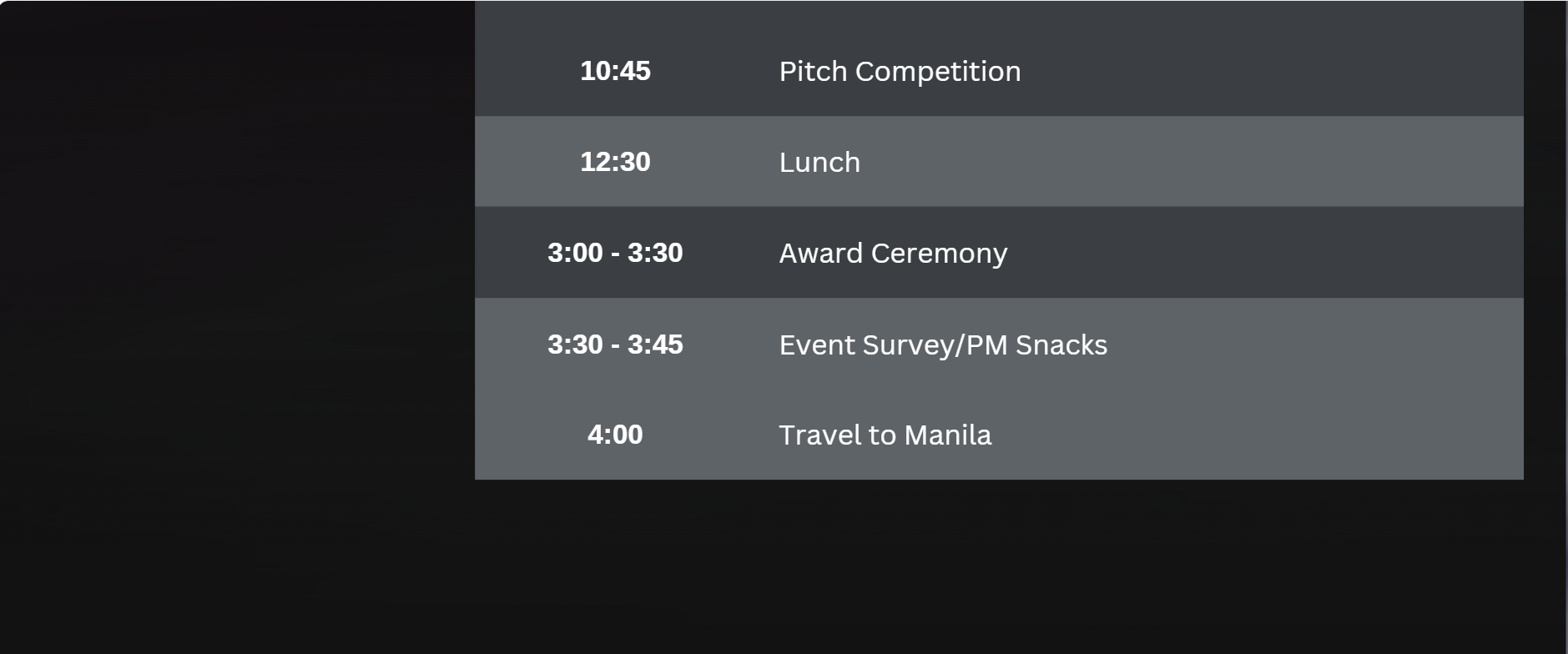 | | |
|---|---|
| 10:45 | Pitch Competition |
| 12:30 | Lunch |
| 3:00 - 3:30 | Award Ceremony |
| 3:30 - 3:45 | Event Survey/PM Snacks |
| 4:00 | Travel to Manila |